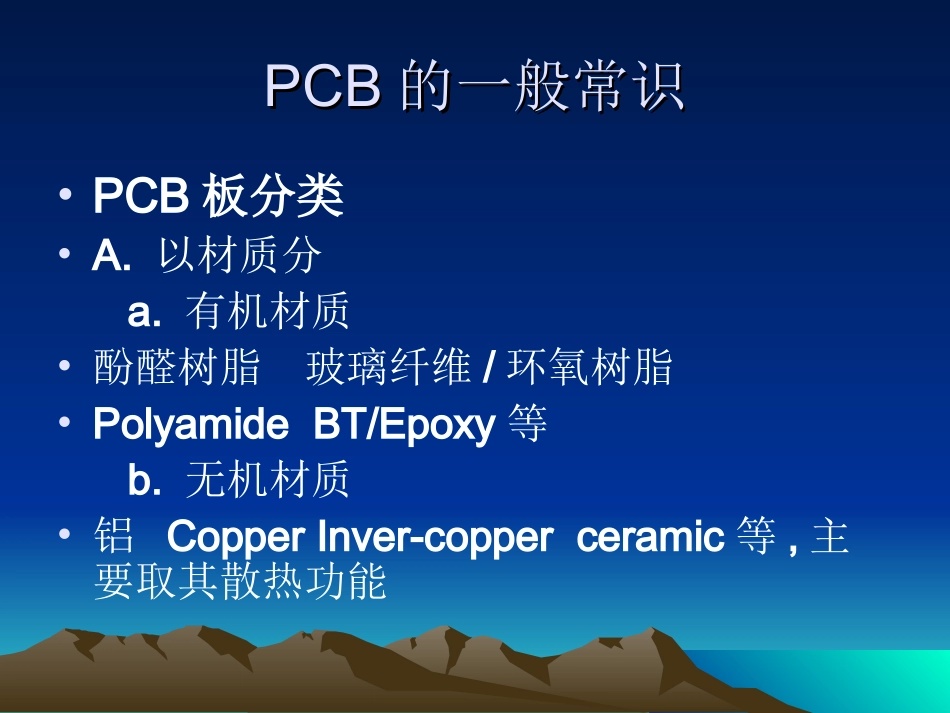 PCB 的一般常识

• PCB 板分类
• A. 以材质分
a. 有机材质
• 酚醛树脂 玻璃纤维 / 环氧树脂
• Polyamide BT/Epoxy 等
b. 无机材质
• 铝 Copper Inver-copper ceramic 等 , 主要取其散热功能